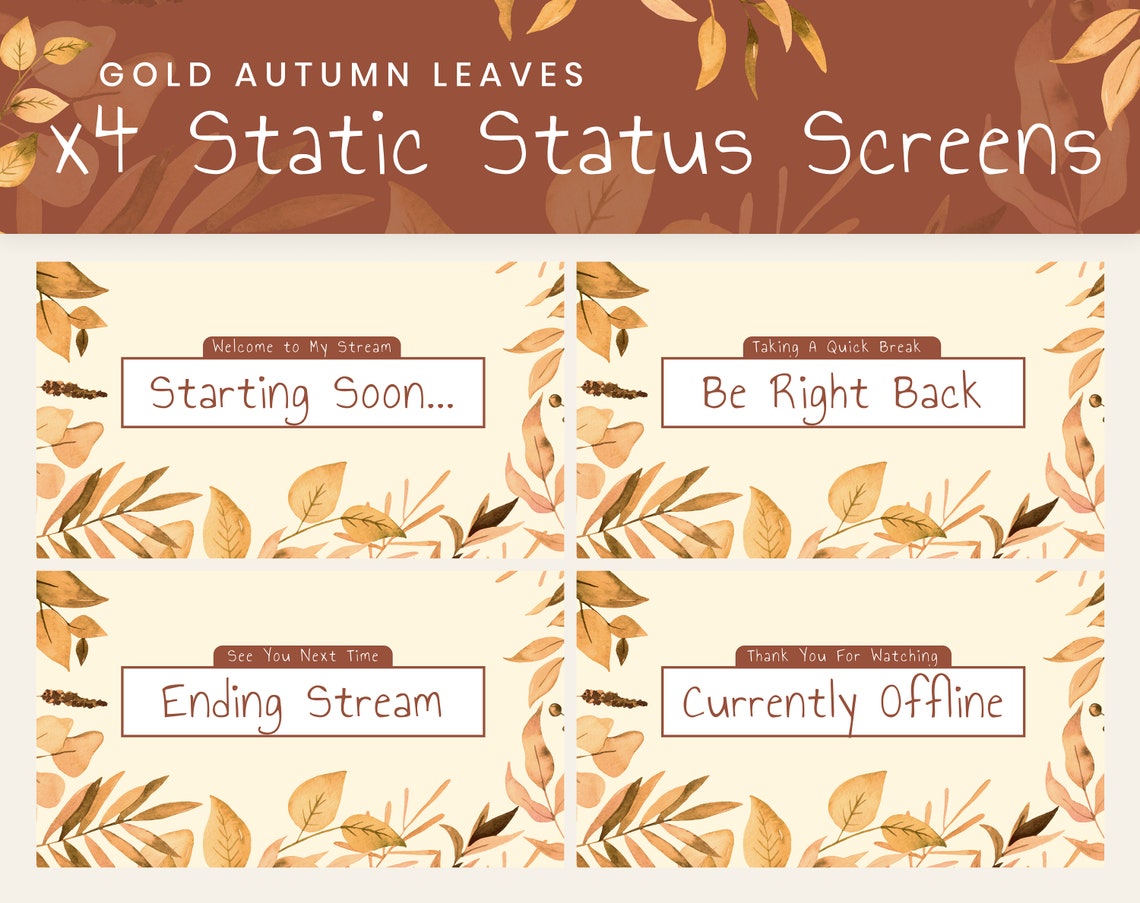 GOLD AUTUMN LEAVES
x4 Static Status Screens

Welcome to My Stream
Starting Soon...

Taking A Quick Break
Be Right Back

See You Next Time
Ending Stream

Thank You For Watching
Currently Offline